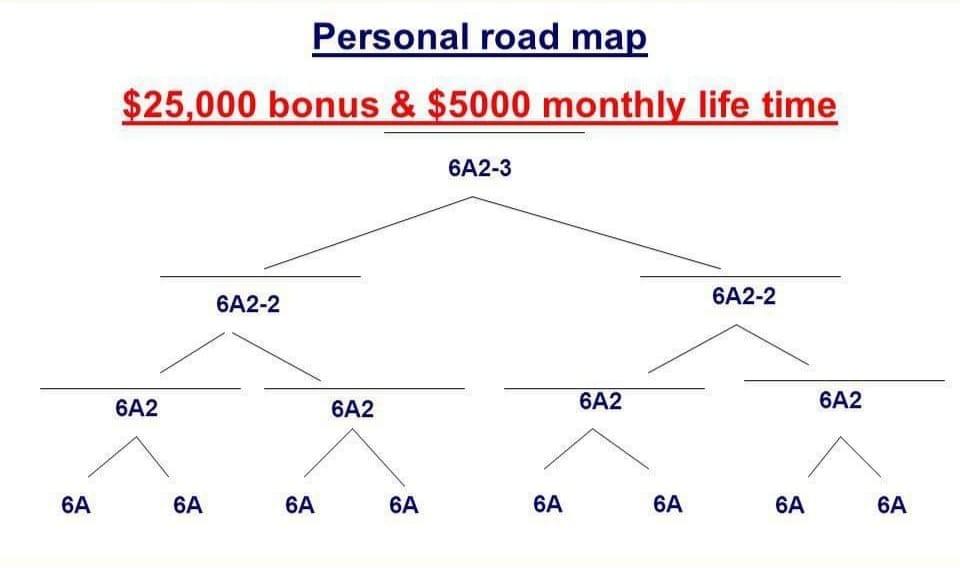 Personal road map

$25,000 bonus & $5000 monthly life time

6A2-3

6A2-2

6A2-2

6A2

6A2

6A2

6A2

6A 6A 6A 6A 6A 6A 6A 6A